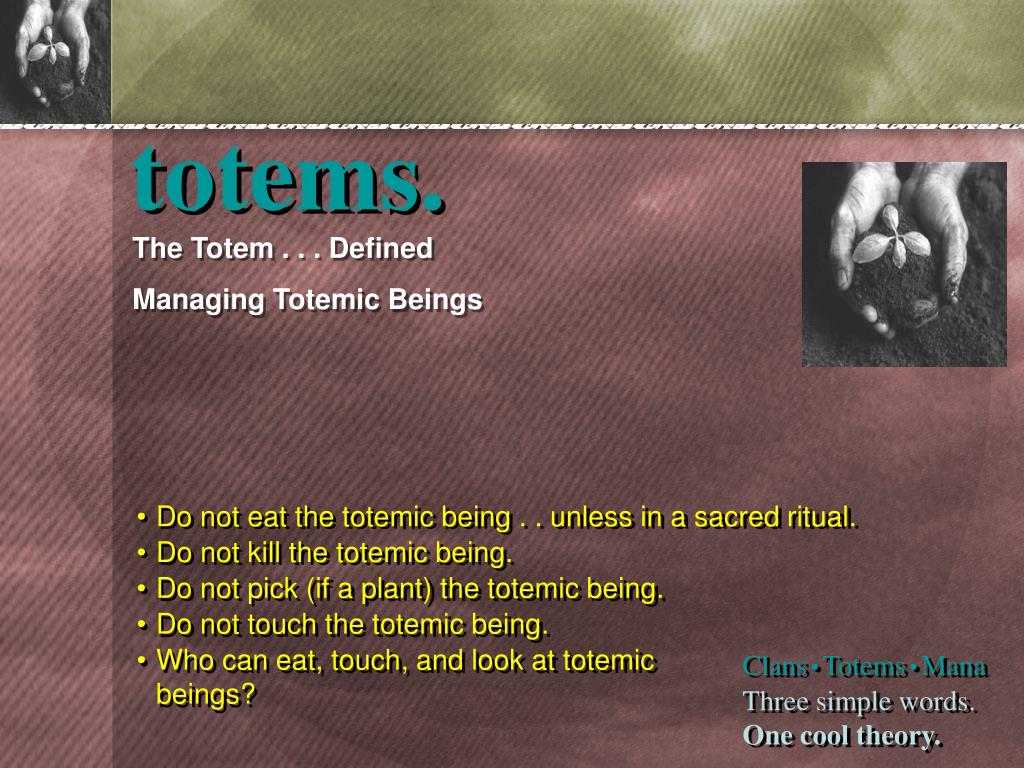 totems.

The Totem . . . Defined

Managing Totemic Beings

• Do not eat the totemic being . . unless in a sacred ritual.
• Do not kill the totemic being.
• Do not pick (if a plant) the totemic being.
• Do not touch the totemic being.
• Who can eat, touch, and look at totemic beings?

Clans • Totems • Mana
Three simple words.
One cool theory.